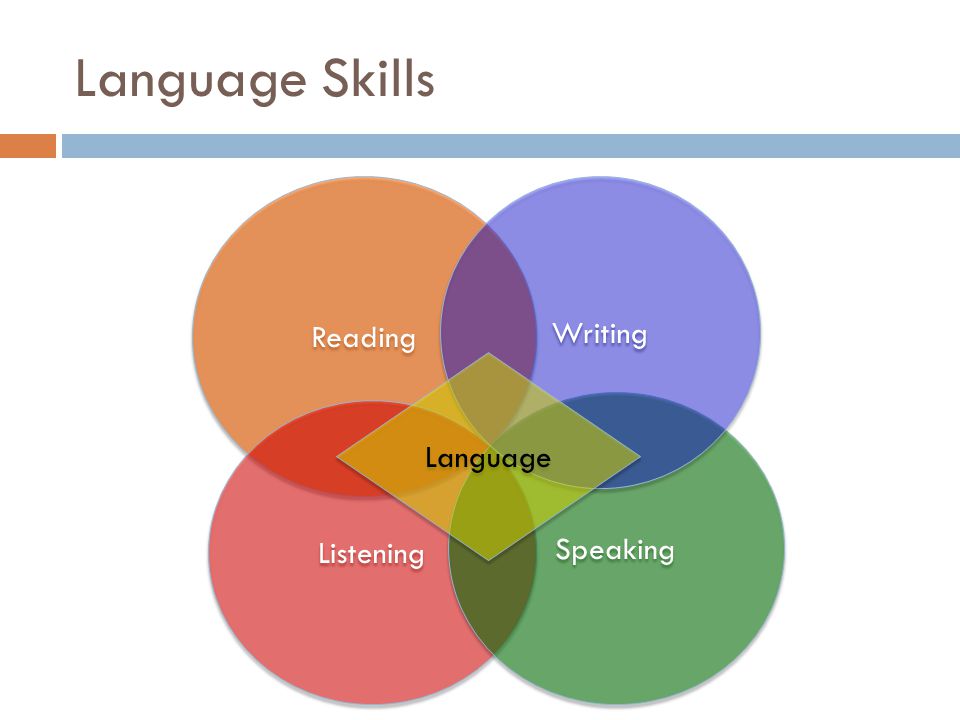 Language Skills

Reading

Writing

Language

Listening

Speaking